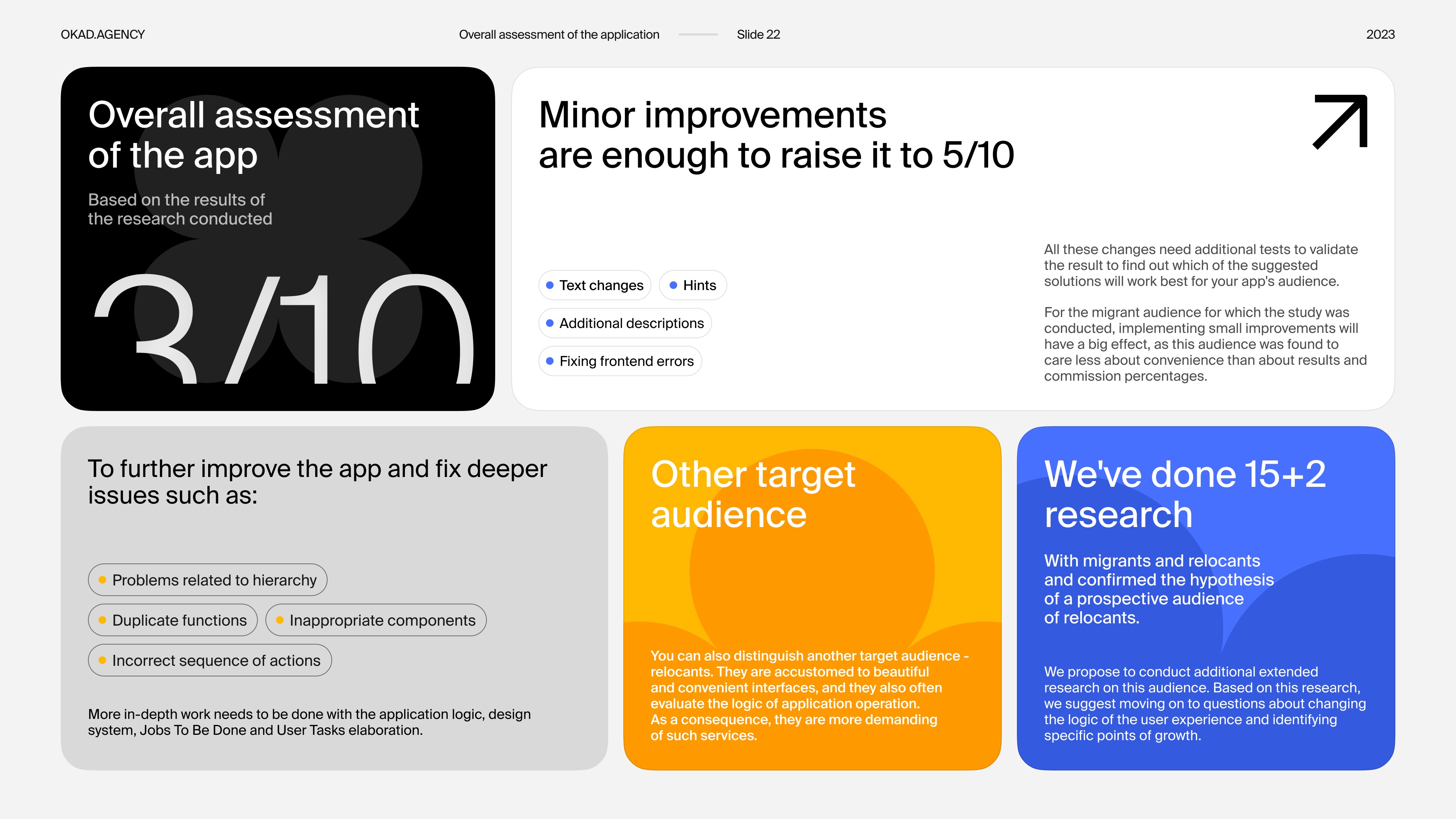 OKAD.AGENCY

Overall assessment of the application

Slide 22

2023

Overall assessment of the app

Based on the results of the research conducted

3/10

Minor improvements are enough to raise it to 5/10

Text changes

Hints

Additional descriptions

Fixing frontend errors

All these changes need additional tests to validate the result to find out which of the suggested solutions will work best for your app's audience.

For the migrant audience for which the study was conducted, implementing small improvements will have a big effect, as this audience was found to care less about convenience than about results and commission percentages.

To further improve the app and fix deeper issues such as:

Problems related to hierarchy

Duplicate functions

Inappropriate components

Incorrect sequence of actions

More in-depth work needs to be done with the application logic, design system, Jobs To Be Done and User Tasks elaboration.

Other target audience

You can also distinguish another target audience - relocants. They are accustomed to beautiful and convenient interfaces, and they also often evaluate the logic of application operation. As a consequence, they are more demanding of such services.

We've done 15+2 research

With migrants and relocants and confirmed the hypothesis of a prospective audience of relocants.

We propose to conduct additional extended research on this audience. Based on this research, we suggest moving on to questions about changing the logic of the user experience and identifying specific points of growth.